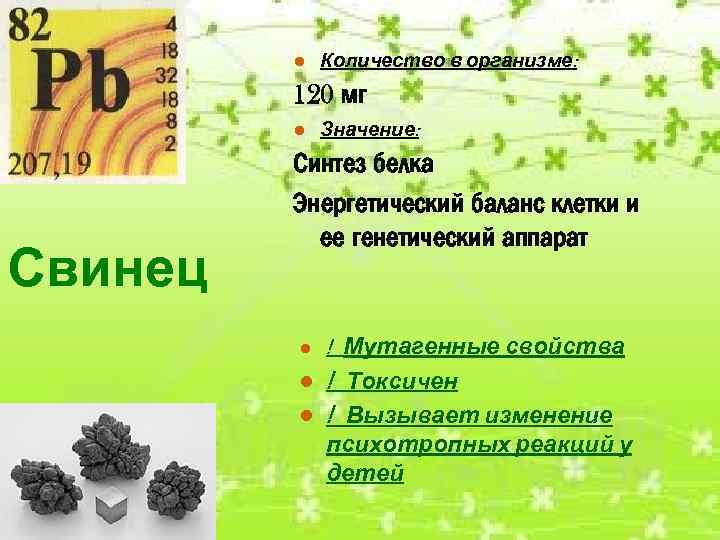 82
Pb
4
18
32
18
8
2
207,19

Свинец

Количество в организме:
120 мг
Значение:
Синтез белка
Энергетический баланс клетки и ее генетический аппарат

! Мутагенные свойства
! Токсичен
! Вызывает изменение психотропных реакций у детей